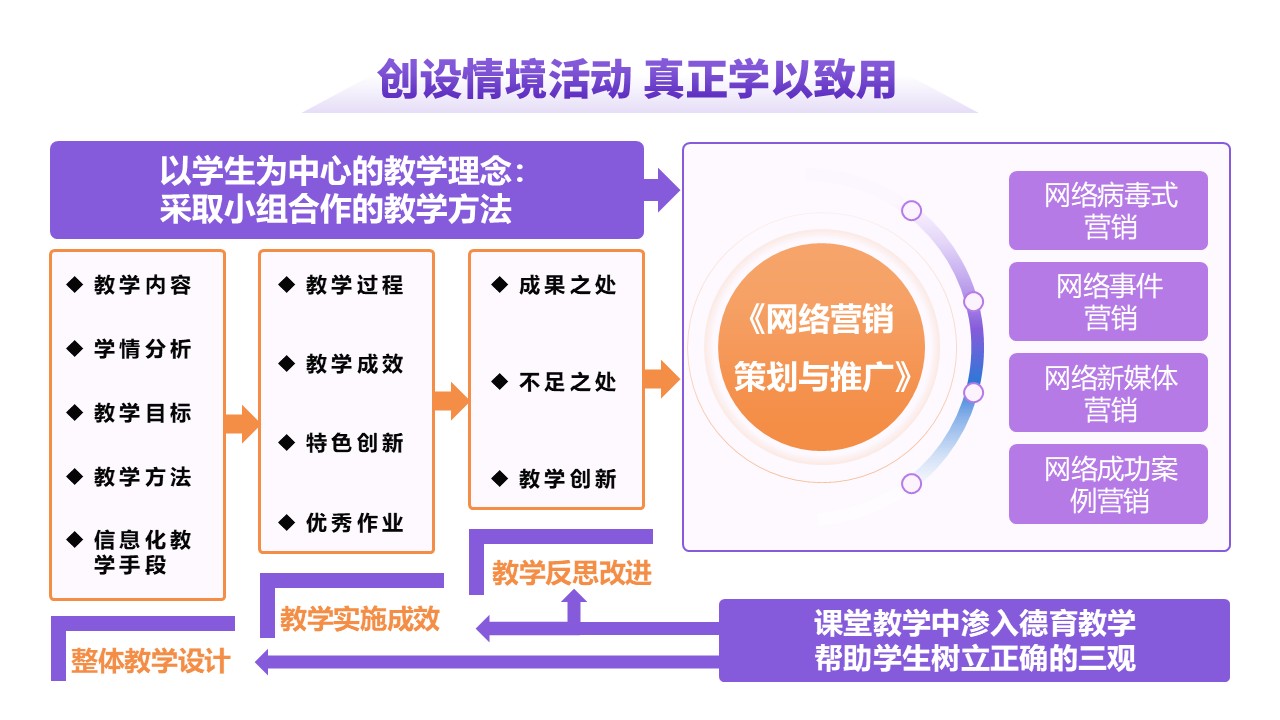 创设情境活动 真正学以致用

以学生为中心的教学理念：
采取小组合作的教学方法

◆ 教学内容

◆ 学情分析

◆ 教学目标

◆ 教学方法

◆ 信息化教学手段

◆ 教学过程

◆ 教学成效

◆ 特色创新

◆ 优秀作业

◆ 成果之处

◆ 不足之处

◆ 教学创新

《网络营销策划与推广》

网络病毒式营销

网络事件营销

网络新媒体营销

网络成功案例营销

教学反思改进

教学实施成效

整体教学设计

课堂教学中渗入德育教学
帮助学生树立正确的三观